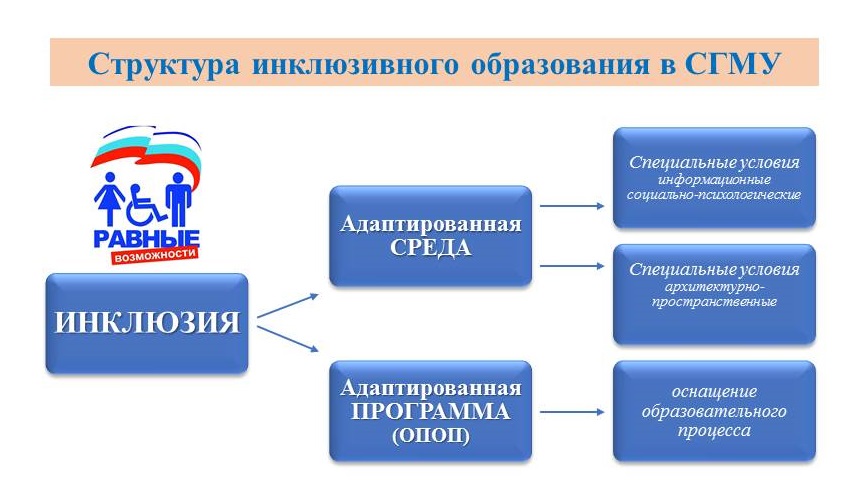 Структура инклюзивного образования в СГМУ

РАВНЫЕ
ВОЗМОЖНОСТИ

ИНКЛЮЗИЯ

Адаптированная СРЕДА

Адаптированная ПРОГРАММА (ОПОП)

Специальные условия
информационные
социально-психологические

Специальные условия
архитектурно-пространственные

оснащение образовательного процесса